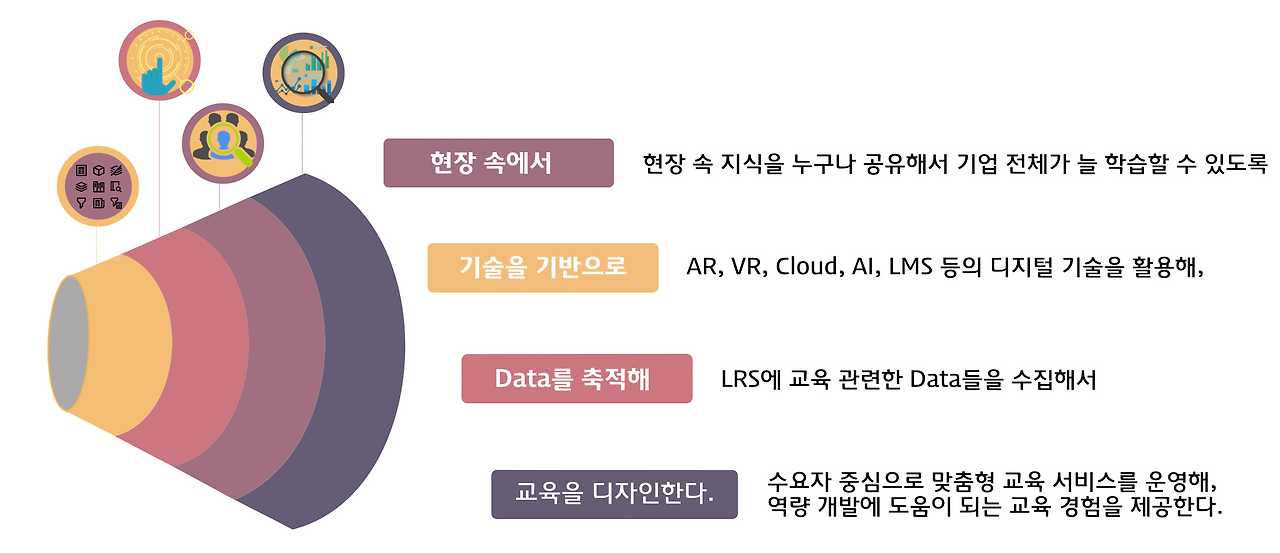 현장 속에서

현장 속 지식을 누구나 공유해서 기업 전체가 늘 학습할 수 있도록

기술을 기반으로

AR, VR, Cloud, AI, LMS 등의 디지털 기술을 활용해,

Data를 축적해

LRS에 교육 관련한 Data들을 수집해서

교육을 디자인한다.

수요자 중심으로 맞춤형 교육 서비스를 운영해,
역량 개발에 도움이 되는 교육 경험을 제공한다.